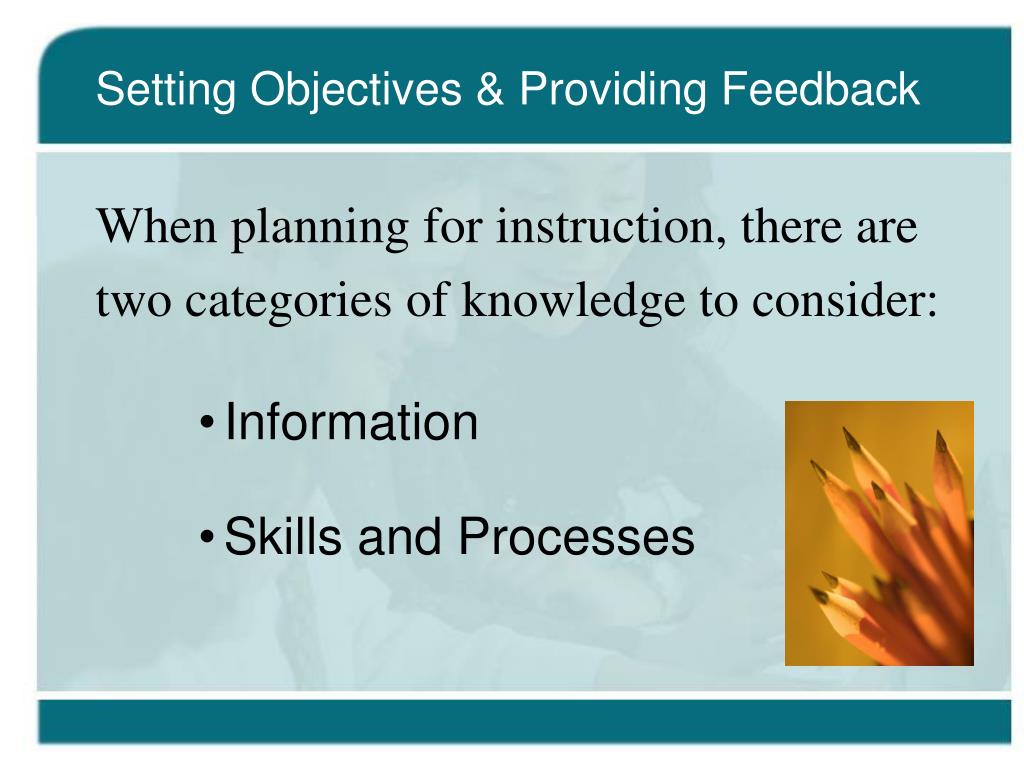 Setting Objectives & Providing Feedback

When planning for instruction, there are two categories of knowledge to consider:

• Information

• Skills and Processes